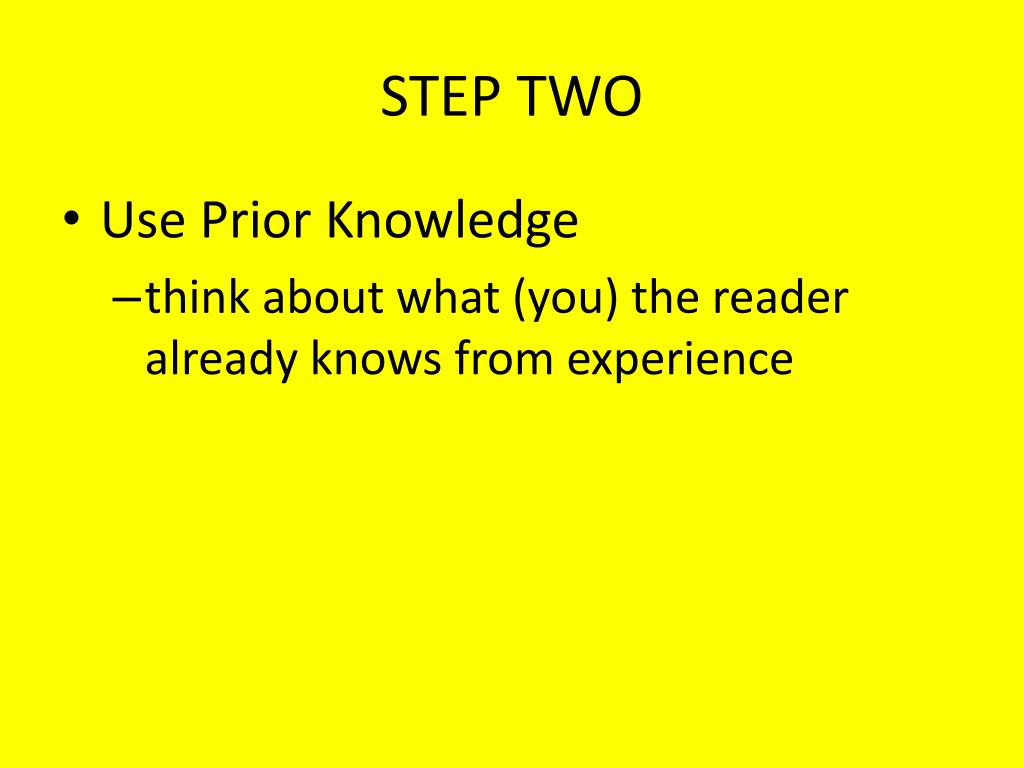 STEP TWO

• Use Prior Knowledge
–think about what (you) the reader already knows from experience